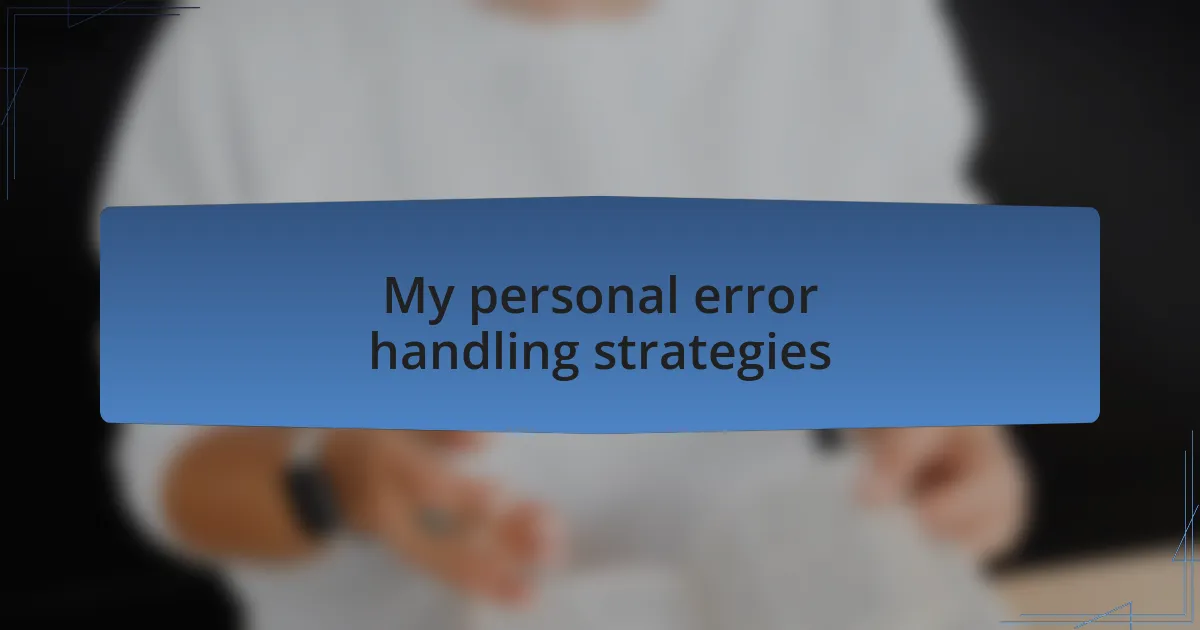 My personal error handling strategies